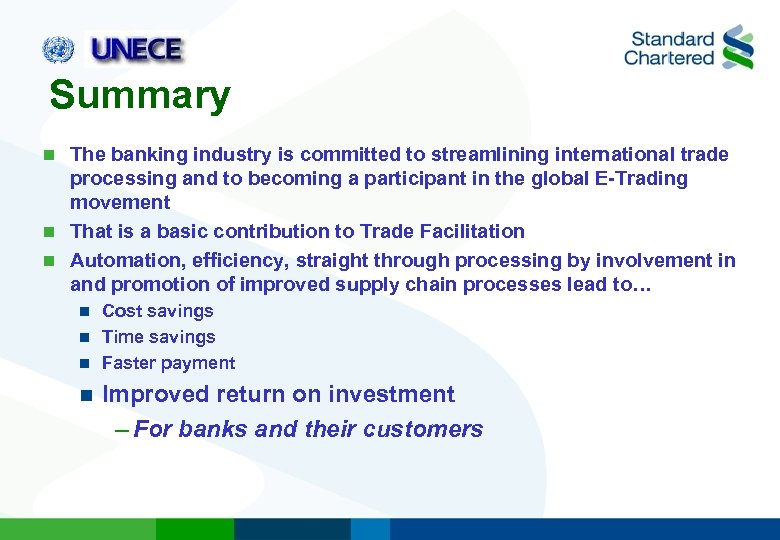 UNECE

Standard Chartered

Summary

The banking industry is committed to streamlining international trade processing and to becoming a participant in the global E-Trading movement

That is a basic contribution to Trade Facilitation

Automation, efficiency, straight through processing by involvement in and promotion of improved supply chain processes lead to…

Cost savings

Time savings

Faster payment

Improved return on investment

– For banks and their customers